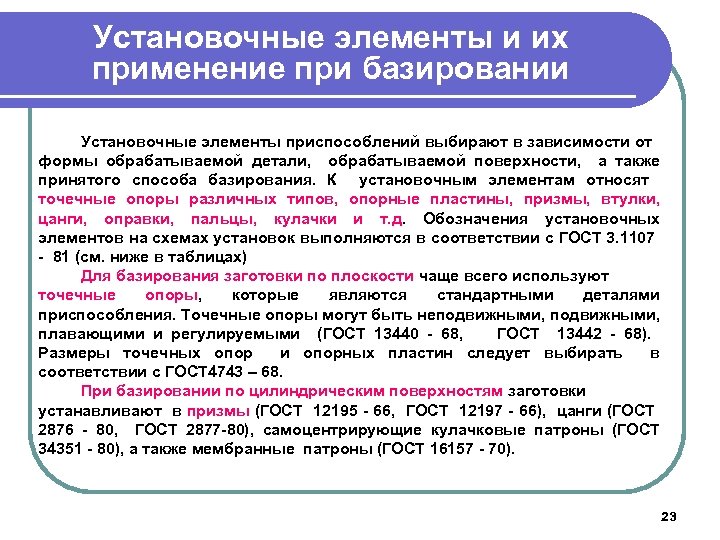 Установочные элементы и их применение при базировании

Установочные элементы приспособлений выбирают в зависимости от формы обрабатываемой детали, обрабатываемой поверхности, а также принятого способа базирования. К установочным элементам относят точечные опоры различных типов, опорные пластины, призмы, втулки, цанги, оправки, пальцы, кулачки и т.д. Обозначения установочных элементов на схемах установок выполняются в соответствии с ГОСТ 3.1107 - 81 (см. ниже в таблицах)

Для базирования заготовки по плоскости чаще всего используют точечные опоры, которые являются стандартными деталями приспособления. Точечные опоры могут быть неподвижными, подвижными, плавающими и регулируемыми (ГОСТ 13440 - 68, ГОСТ 13442 - 68). Размеры точечных опор и опорных пластин следует выбирать в соответствии с ГОСТ4743 – 68.

При базировании по цилиндрическим поверхностям заготовки устанавливают в призмы (ГОСТ 12195 - 66, ГОСТ 12197 - 66), цанги (ГОСТ 2876 - 80, ГОСТ 2877-80), самоцентрирующие кулачковые патроны (ГОСТ 34351 - 80), а также мембранные патроны (ГОСТ 16157 - 70).

23